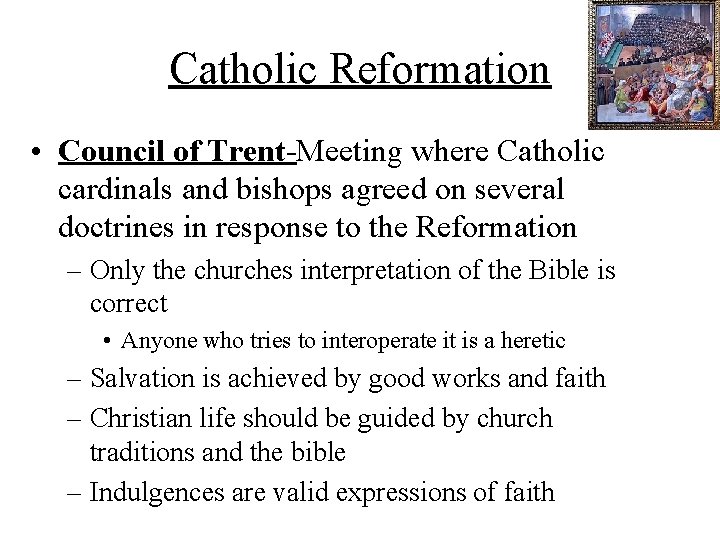 Catholic Reformation

• Council of Trent-Meeting where Catholic cardinals and bishops agreed on several doctrines in response to the Reformation
– Only the churches interpretation of the Bible is correct
• Anyone who tries to interoperate it is a heretic
– Salvation is achieved by good works and faith
– Christian life should be guided by church traditions and the bible
– Indulgences are valid expressions of faith